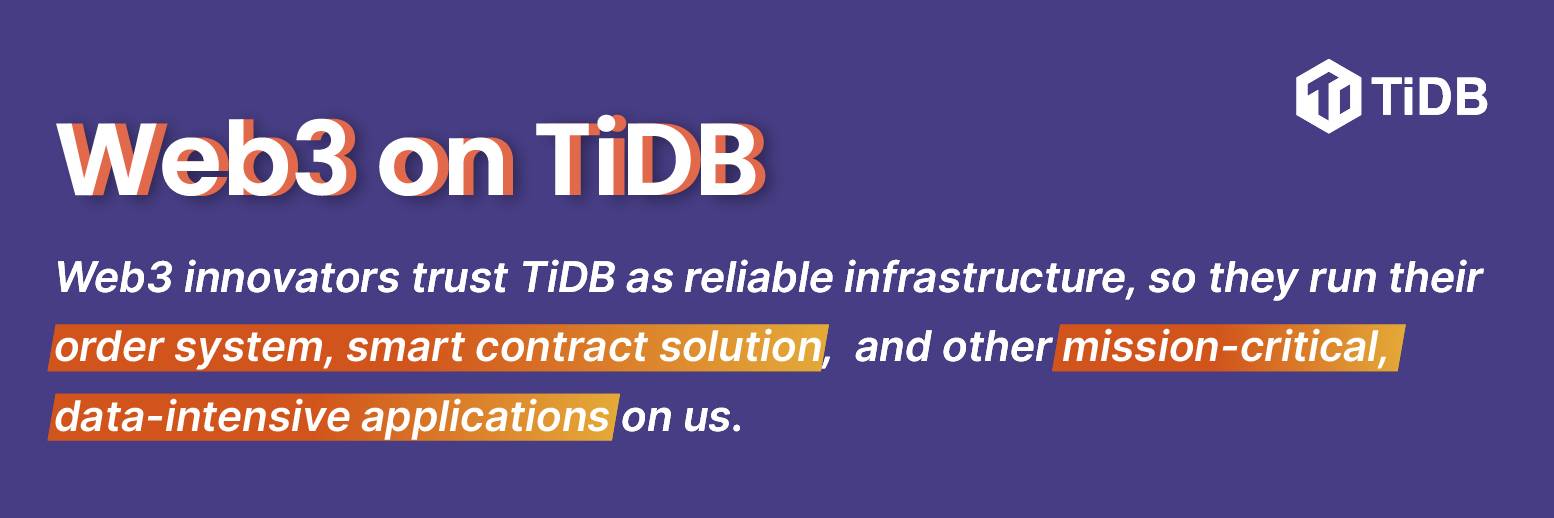 TiDB

Web3 on TiDB

Web3 innovators trust TiDB as reliable infrastructure, so they run their order system, smart contract solution, and other mission-critical, data-intensive applications on us.